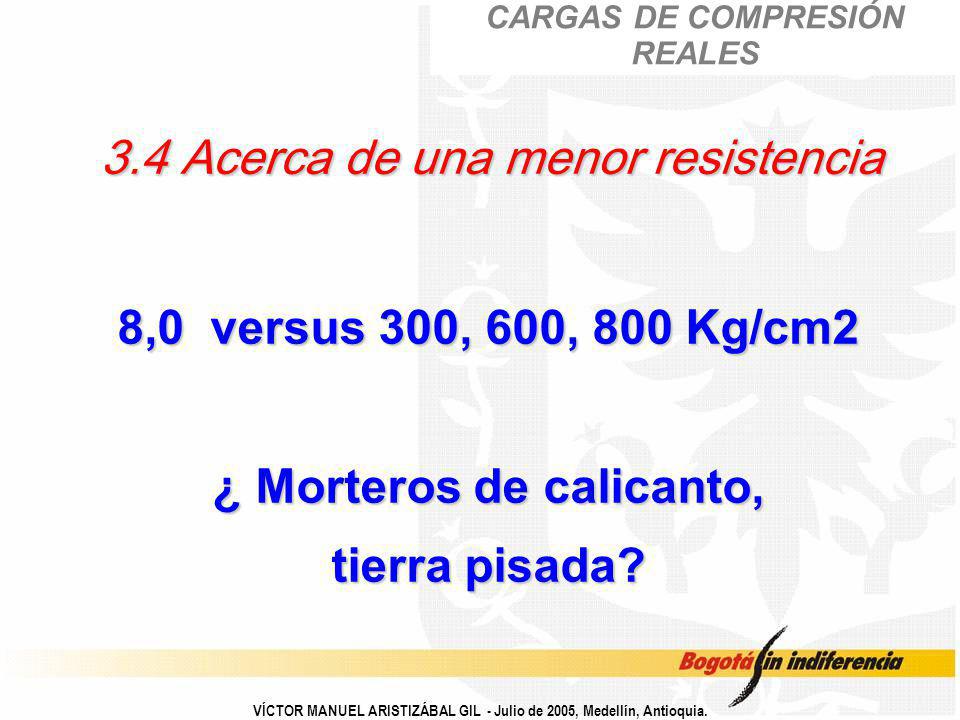 CARGAS DE COMPRESIÓN REALES

3.4 Acerca de una menor resistencia

8,0 versus 300, 600, 800 Kg/cm2

¿ Morteros de calicanto, tierra pisada?

Bogotá sin indiferencia

VÍCTOR MANUEL ARISTIZÁBAL GIL - Julio de 2005, Medellín, Antioquia.